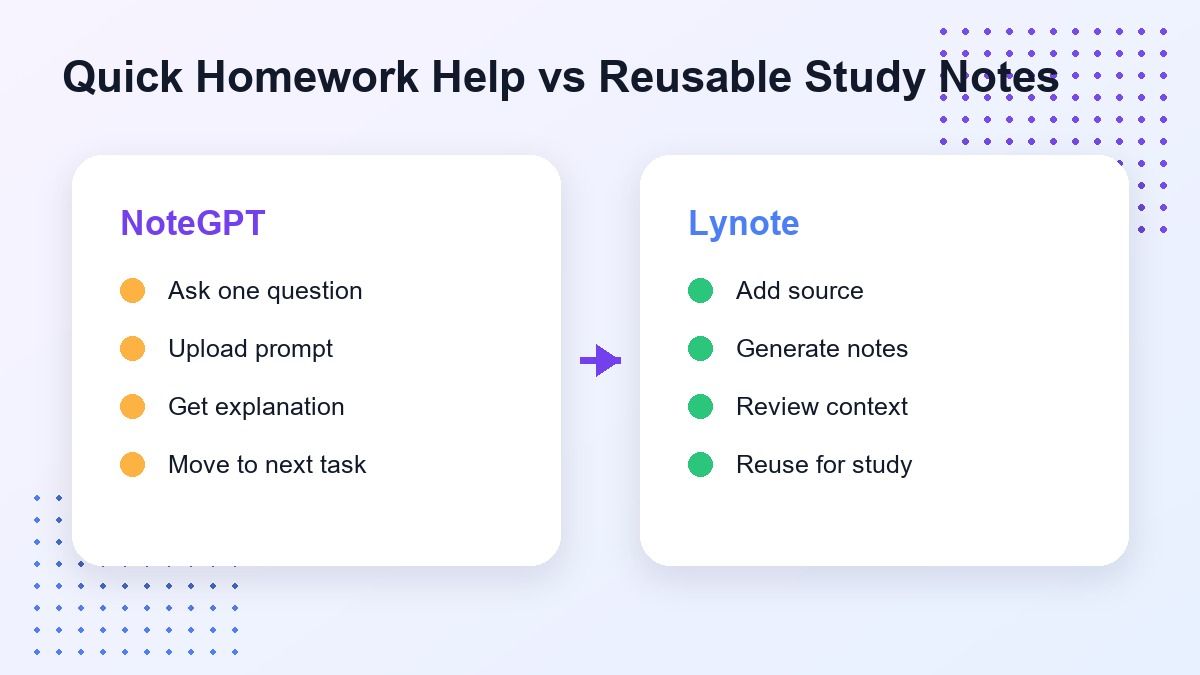 Quick Homework Help vs Reusable Study Notes

NoteGPT

Ask one question

Upload prompt

Get explanation

Move to next task

Lynote

Add source

Generate notes

Review context

Reuse for study